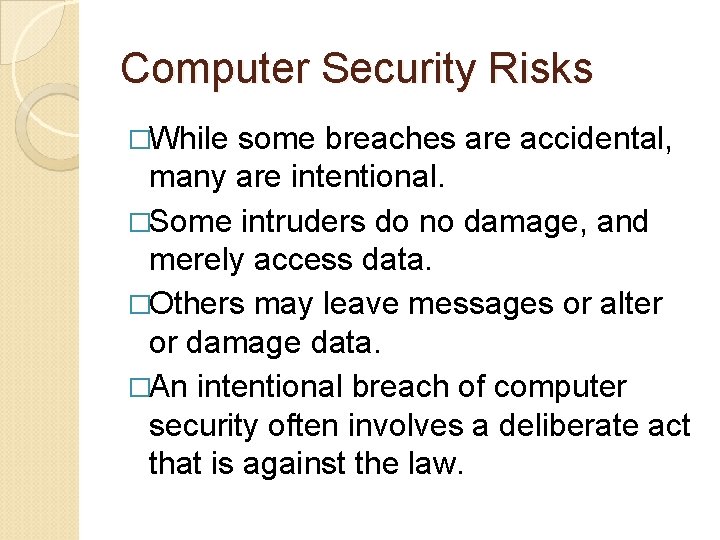 Computer Security Risks

□While some breaches are accidental, many are intentional.

□Some intruders do no damage, and merely access data.

□Others may leave messages or alter or damage data.

□An intentional breach of computer security often involves a deliberate act that is against the law.